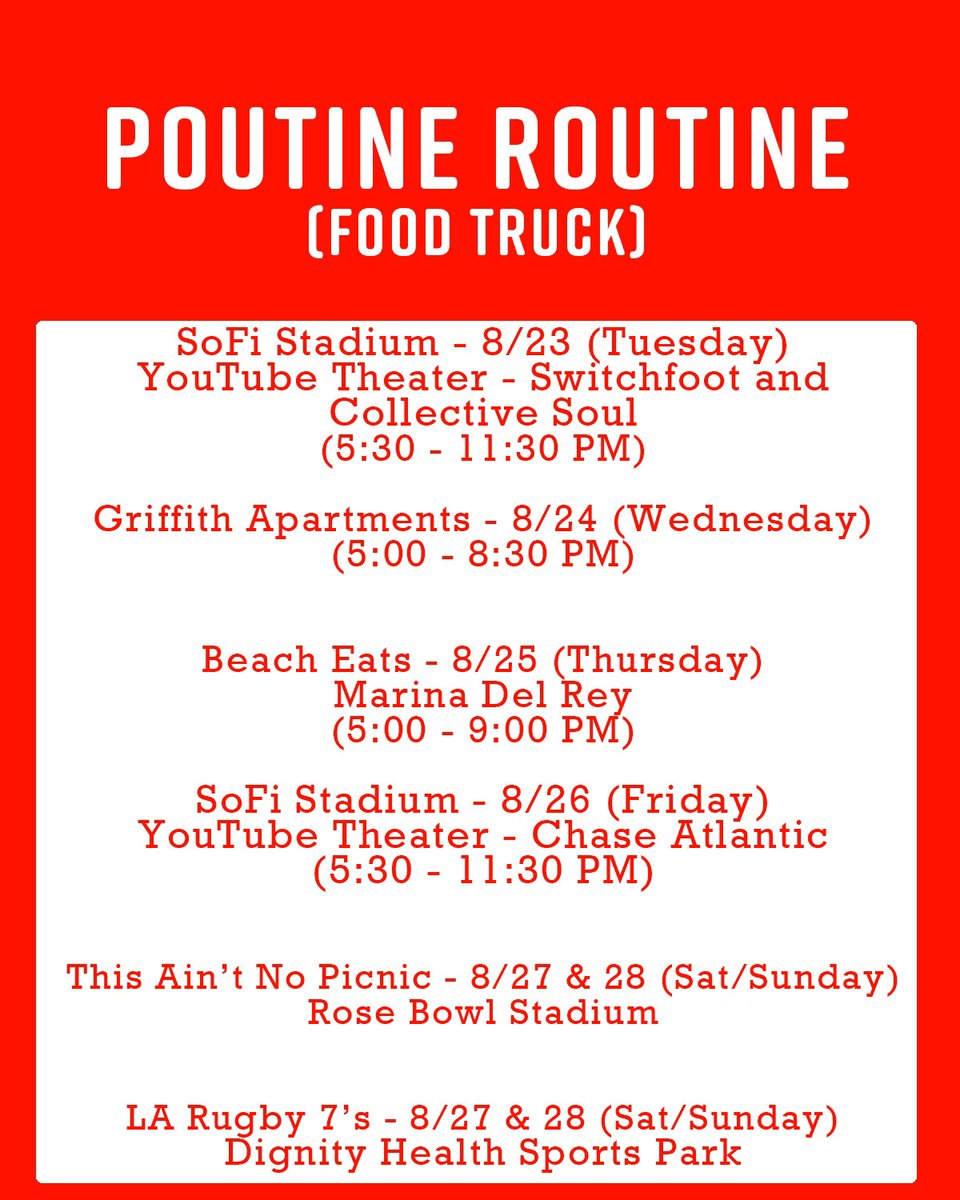 POUTINE ROUTINE
(FOOD TRUCK)

SoFi Stadium - 8/23 (Tuesday)
YouTube Theater - Switchfoot and Collective Soul
(5:30 - 11:30 PM)

Griffith Apartments - 8/24 (Wednesday)
(5:00 - 8:30 PM)

Beach Eats - 8/25 (Thursday)
Marina Del Rey
(5:00 - 9:00 PM)

SoFi Stadium - 8/26 (Friday)
YouTube Theater - Chase Atlantic
(5:30 - 11:30 PM)

This Ain't No Picnic - 8/27 & 28 (Sat/Sunday)
Rose Bowl Stadium

LA Rugby 7's - 8/27 & 28 (Sat/Sunday)
Dignity Health Sports Park